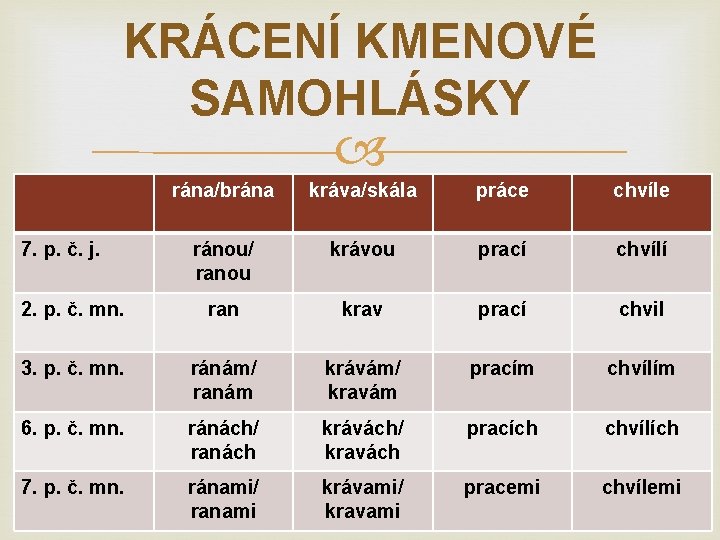 KRÁCENÍ KMENOVÉ SAMOHLÁSKY

| | rána/brána | kráva/skála | práce | chvíle |
|---|---|---|---|---|
| 7. p. č. j. | ránou/ ranou | krávou | prací | chvílí |
| 2. p. č. mn. | ran | krav | prací | chvil |
| 3. p. č. mn. | ránám/ ranám | krávám/ kravám | pracím | chvílím |
| 6. p. č. mn. | ránách/ ranách | krávách/ kravách | pracích | chvílích |
| 7. p. č. mn. | ránami/ ranami | krávami/ kravami | pracemi | chvílemi |